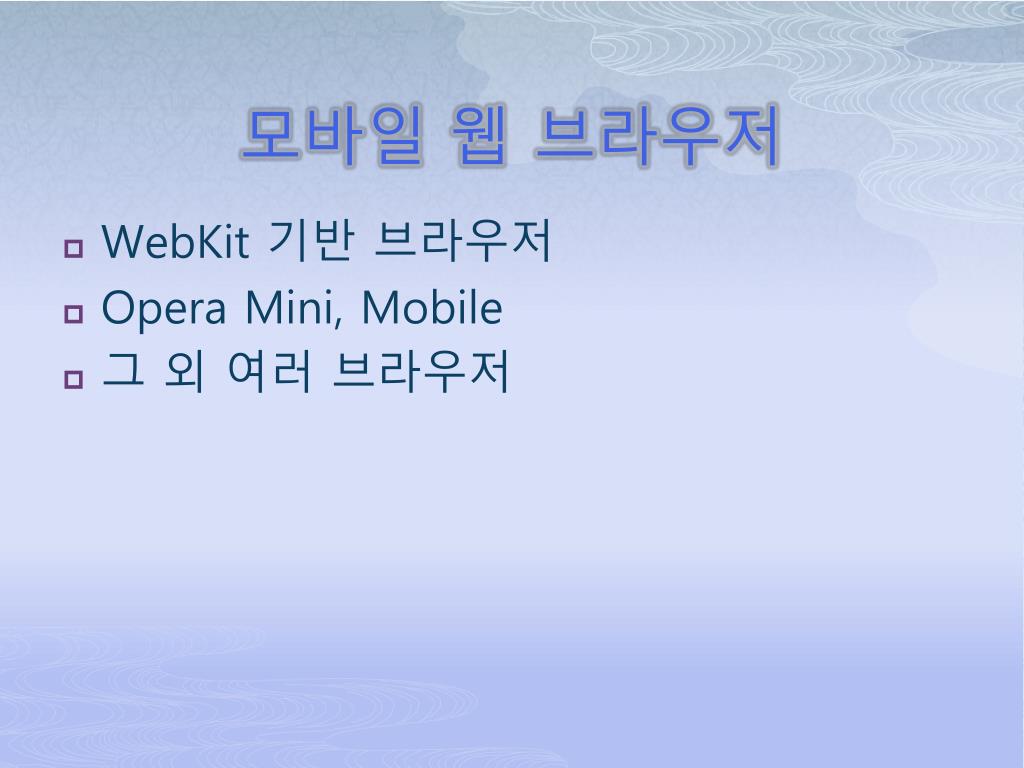 모바일 웹 브라우저

WebKit 기반 브라우저
Opera Mini, Mobile
그 외 여러 브라우저